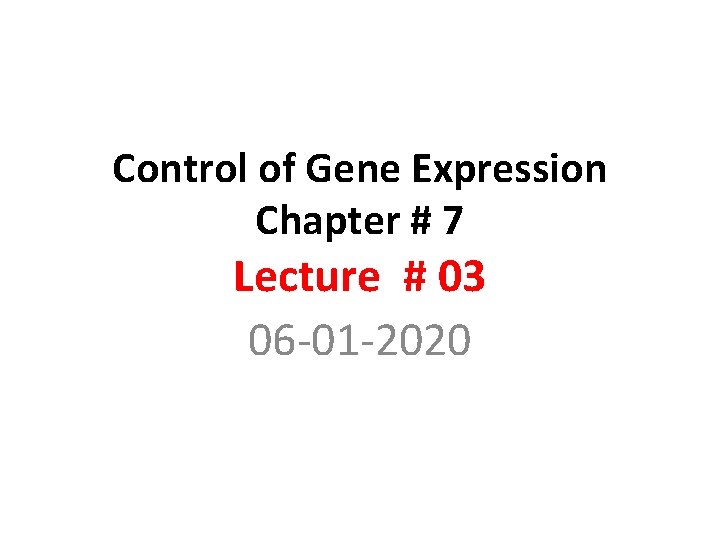 Control of Gene Expression
Chapter # 7
Lecture # 03
06-01-2020